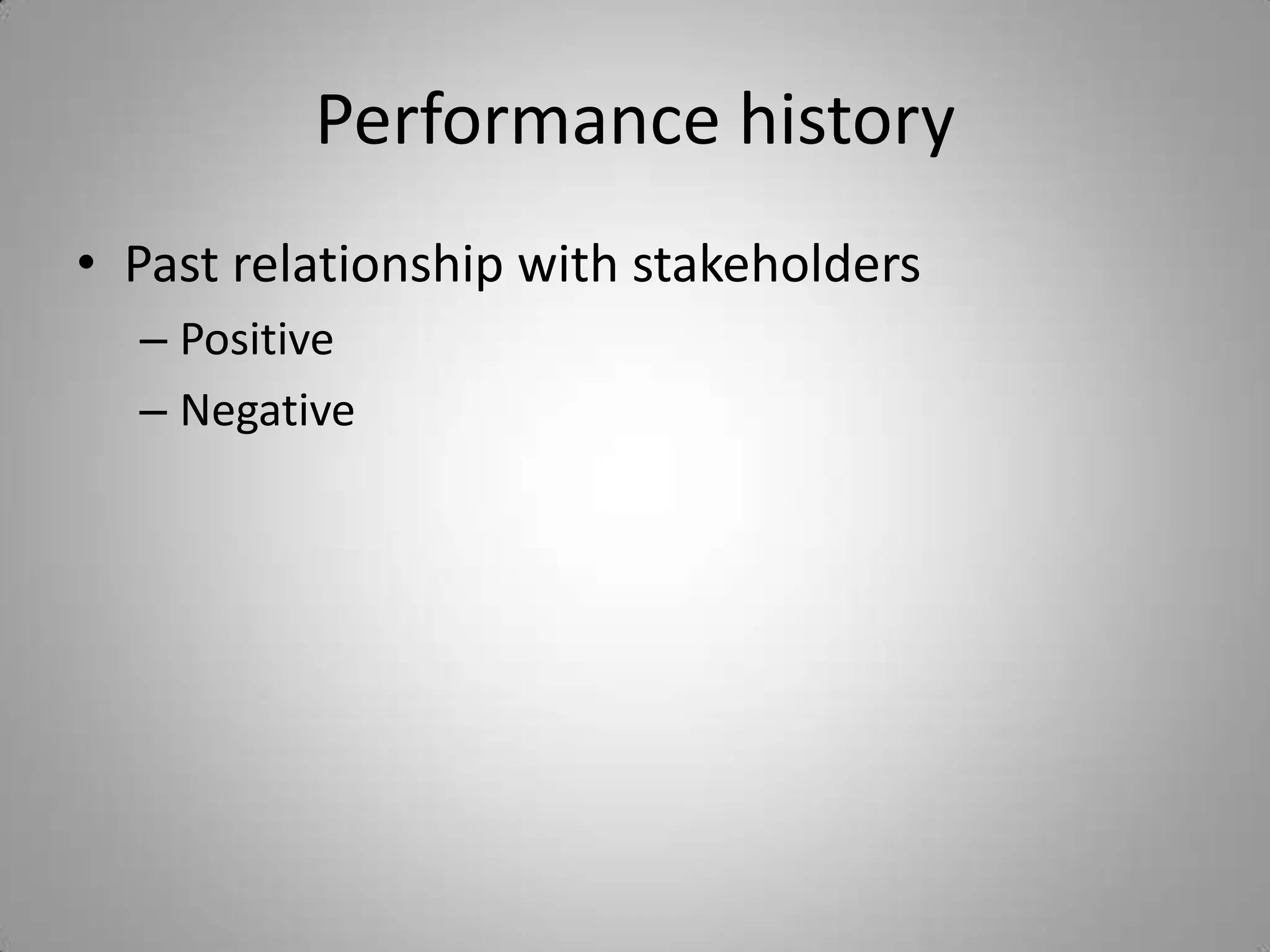 Performance history

• Past relationship with stakeholders
  – Positive
  – Negative